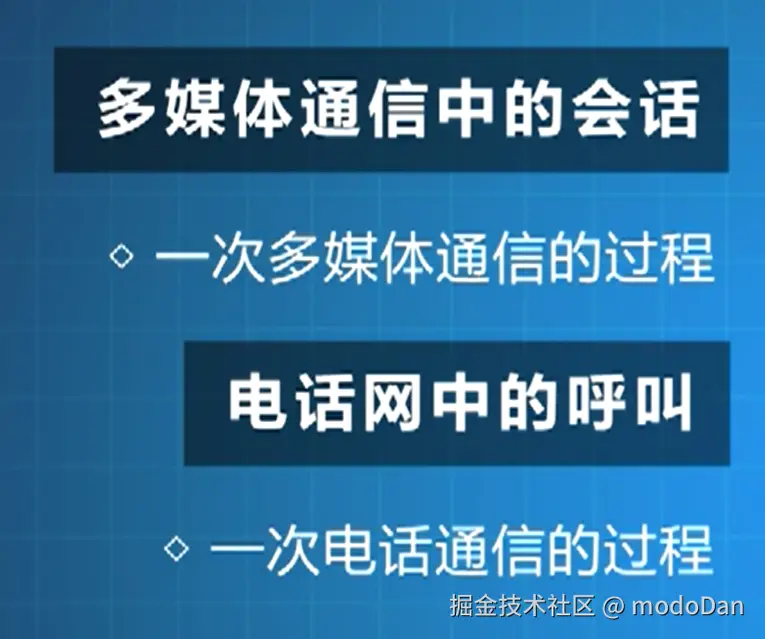 多媒体通信中的会话

◇ 一次多媒体通信的过程

电话网中的呼叫

◇ 一次电话通信的过程

掘金技术社区 @ modoDan